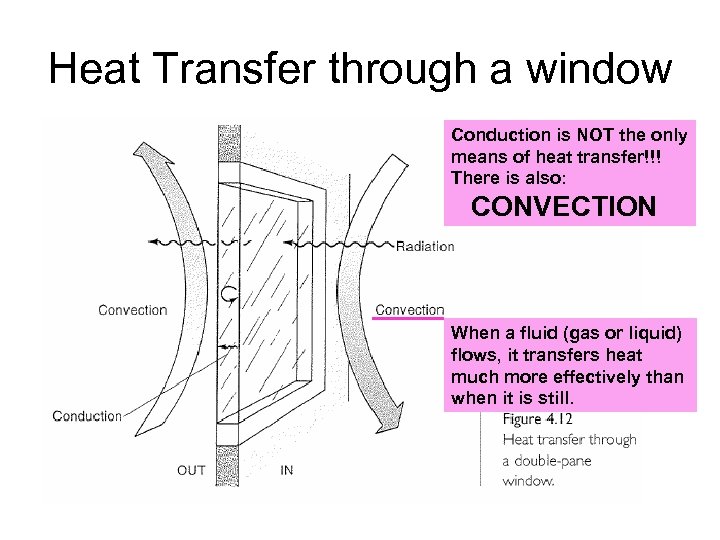 Heat Transfer through a window

Conduction is NOT the only means of heat transfer!!! There is also:

CONVECTION

Radiation

Convection

Convection

When a fluid (gas or liquid) flows, it transfers heat much more effectively than when it is still.

Conduction

OUT

IN

Figure 4.12
Heat transfer through a double-pane window.